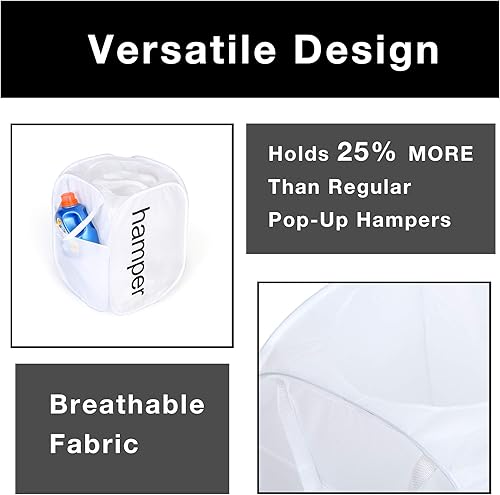 Versatile Design

hamper

Holds 25% MORE Than Regular Pop-Up Hampers

Breathable Fabric